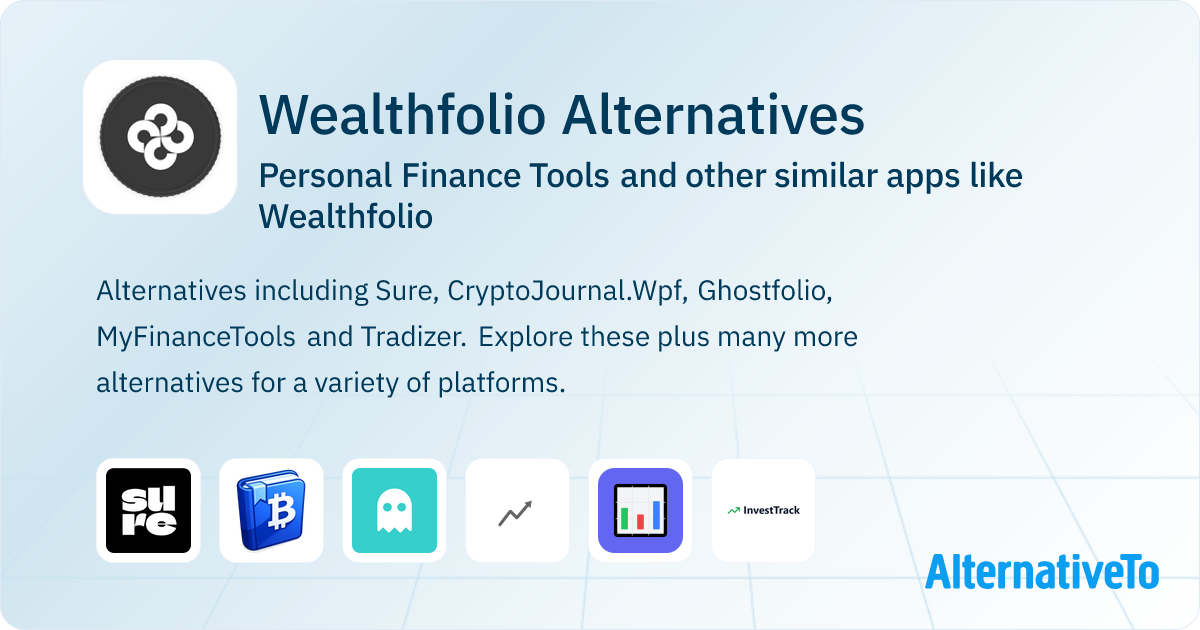 Wealthfolio Alternatives

Personal Finance Tools and other similar apps like Wealthfolio

Alternatives including Sure, CryptoJournal.Wpf, Ghostfolio, MyFinanceTools and Tradizer. Explore these plus many more alternatives for a variety of platforms.

sure

InvestTrack

AlternativeTo